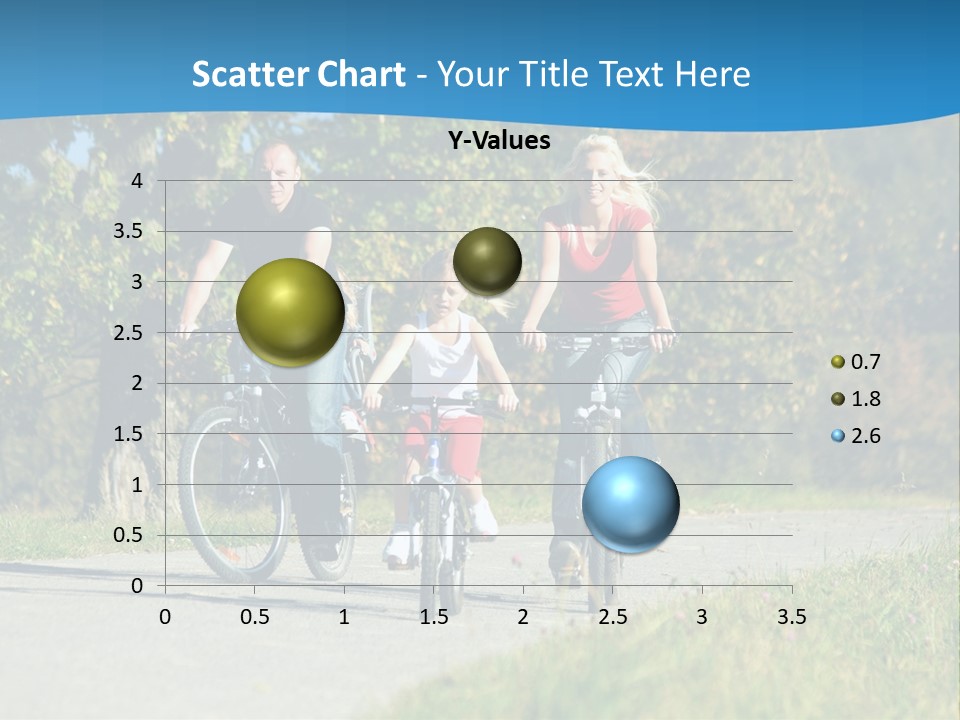 Scatter Chart - Your Title Text Here

Y-Values

4
3.5
3
2.5
2
1.5
1
0.5
0

0 0.5 1 1.5 2 2.5 3 3.5

0.7
1.8
2.6